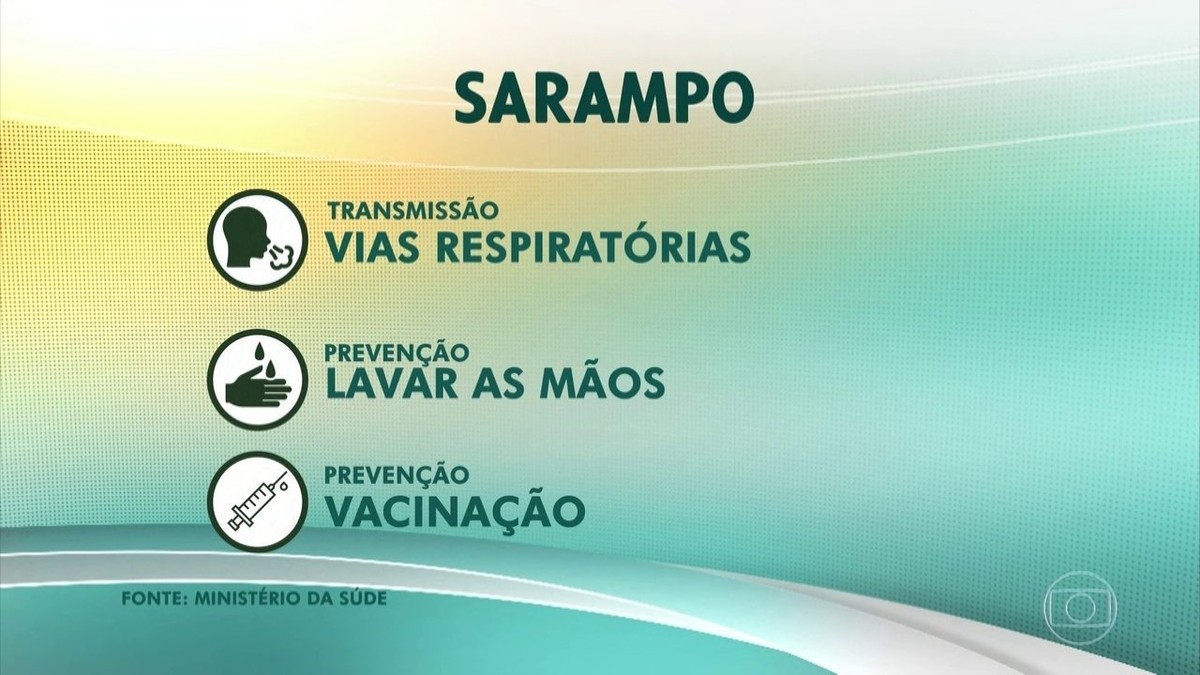 SARAMPO

TRANSMISSÃO
VIAS RESPIRATÓRIAS

PREVENÇÃO
LAVAR AS MÃOS

PREVENÇÃO
VACINAÇÃO

FONTE: MINISTÉRIO DA SÚDE